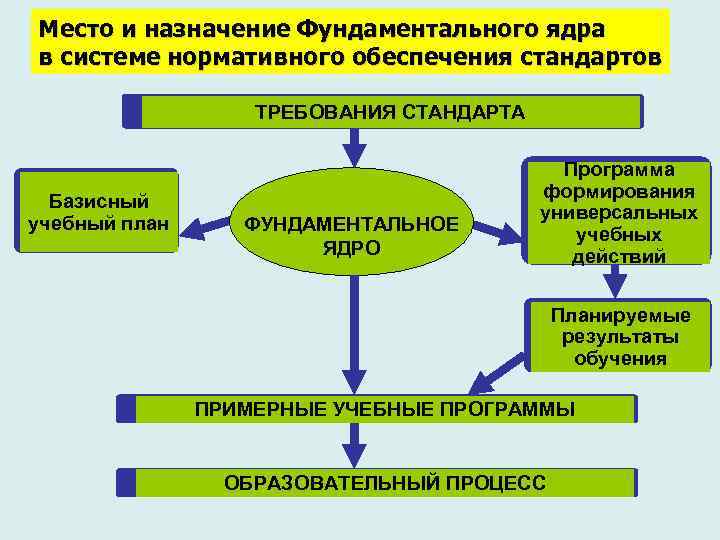 Место и назначение Фундаментального ядра в системе нормативного обеспечения стандартов

ТРЕБОВАНИЯ СТАНДАРТА

Базисный учебный план

ФУНДАМЕНТАЛЬНОЕ ЯДРО

Программа формирования универсальных учебных действий

Планируемые результаты обучения

ПРИМЕРНЫЕ УЧЕБНЫЕ ПРОГРАММЫ

ОБРАЗОВАТЕЛЬНЫЙ ПРОЦЕСС